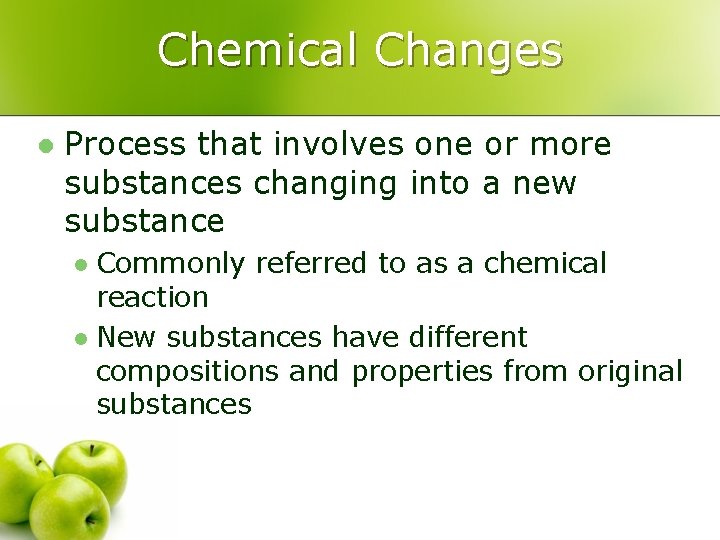 Chemical Changes

- Process that involves one or more substances changing into a new substance
  - Commonly referred to as a chemical reaction
  - New substances have different compositions and properties from original substances